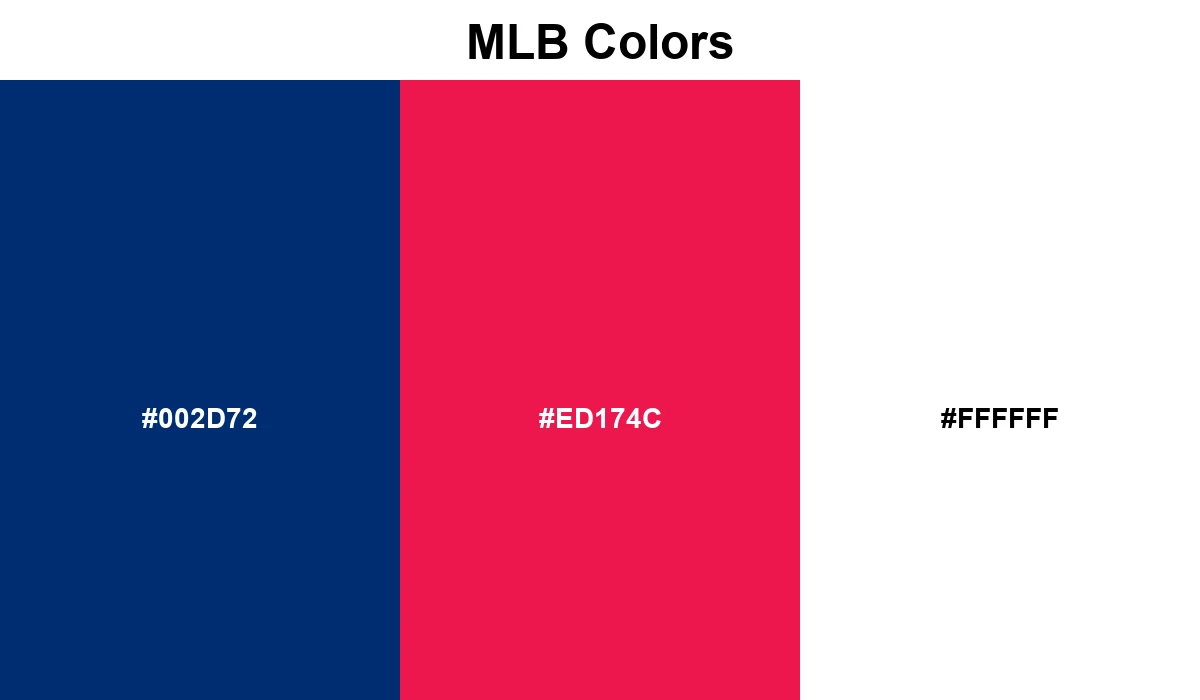 MLB Colors

#002D72

#ED174C

#FFFFFF